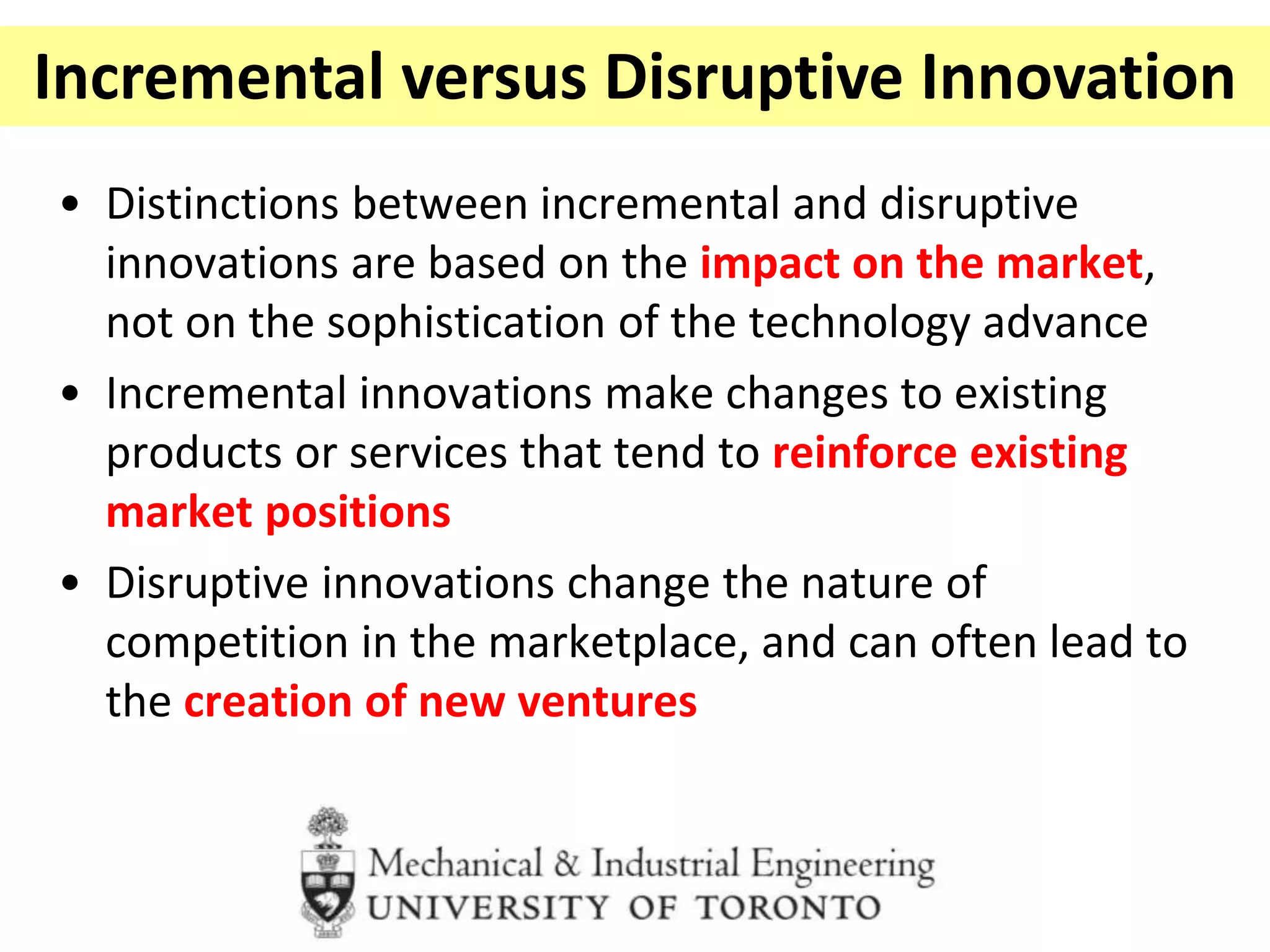 Incremental versus Disruptive Innovation

• Distinctions between incremental and disruptive innovations are based on the impact on the market, not on the sophistication of the technology advance

• Incremental innovations make changes to existing products or services that tend to reinforce existing market positions

• Disruptive innovations change the nature of competition in the marketplace, and can often lead to the creation of new ventures

Mechanical & Industrial Engineering
UNIVERSITY OF TORONTO